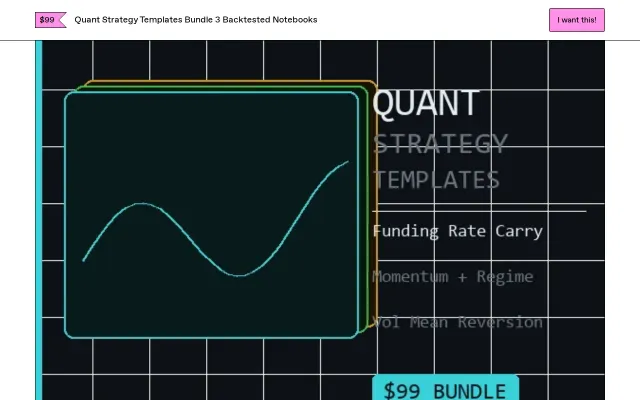 $99 Quant Strategy Templates Bundle 3 Backtested Notebooks

I want this!

QUANT
STRATEGY
TEMPLATES

Funding Rate Carry

Momentum + Regime

Vol Mean Reversion

$99 BUNDLE